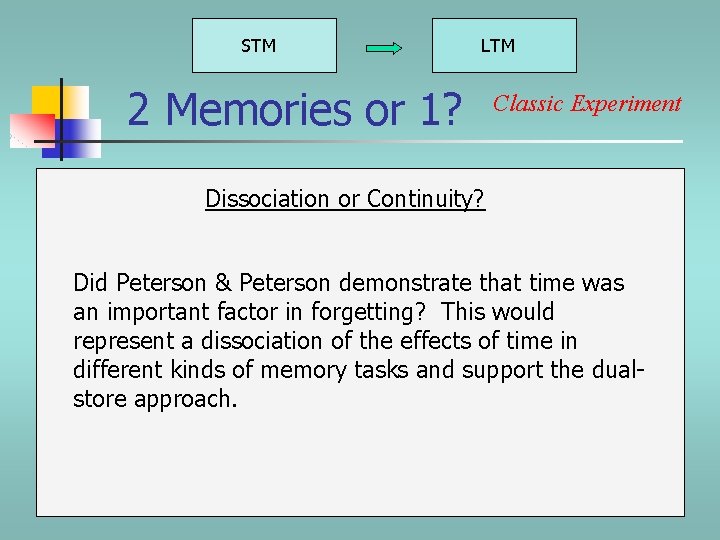 STM

LTM

2 Memories or 1?

Classic Experiment

Dissociation or Continuity?

Did Peterson & Peterson demonstrate that time was an important factor in forgetting? This would represent a dissociation of the effects of time in different kinds of memory tasks and support the dual-store approach.